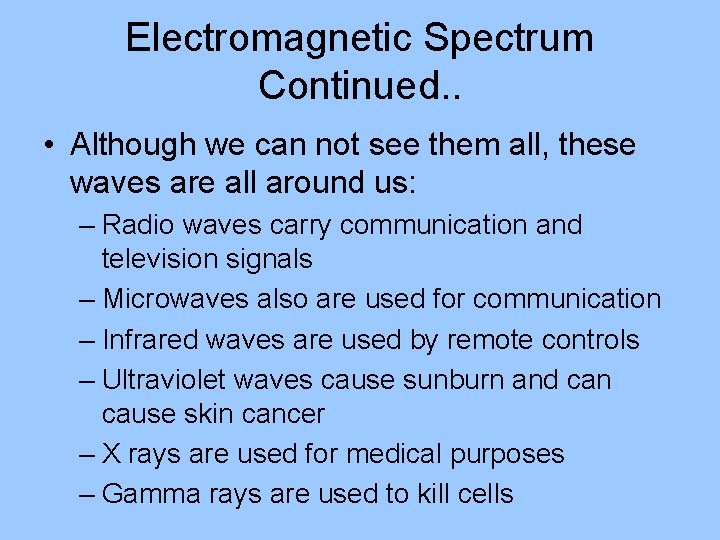 Electromagnetic Spectrum Continued..

• Although we can not see them all, these waves are all around us:
– Radio waves carry communication and television signals
– Microwaves also are used for communication
– Infrared waves are used by remote controls
– Ultraviolet waves cause sunburn and can cause skin cancer
– X rays are used for medical purposes
– Gamma rays are used to kill cells